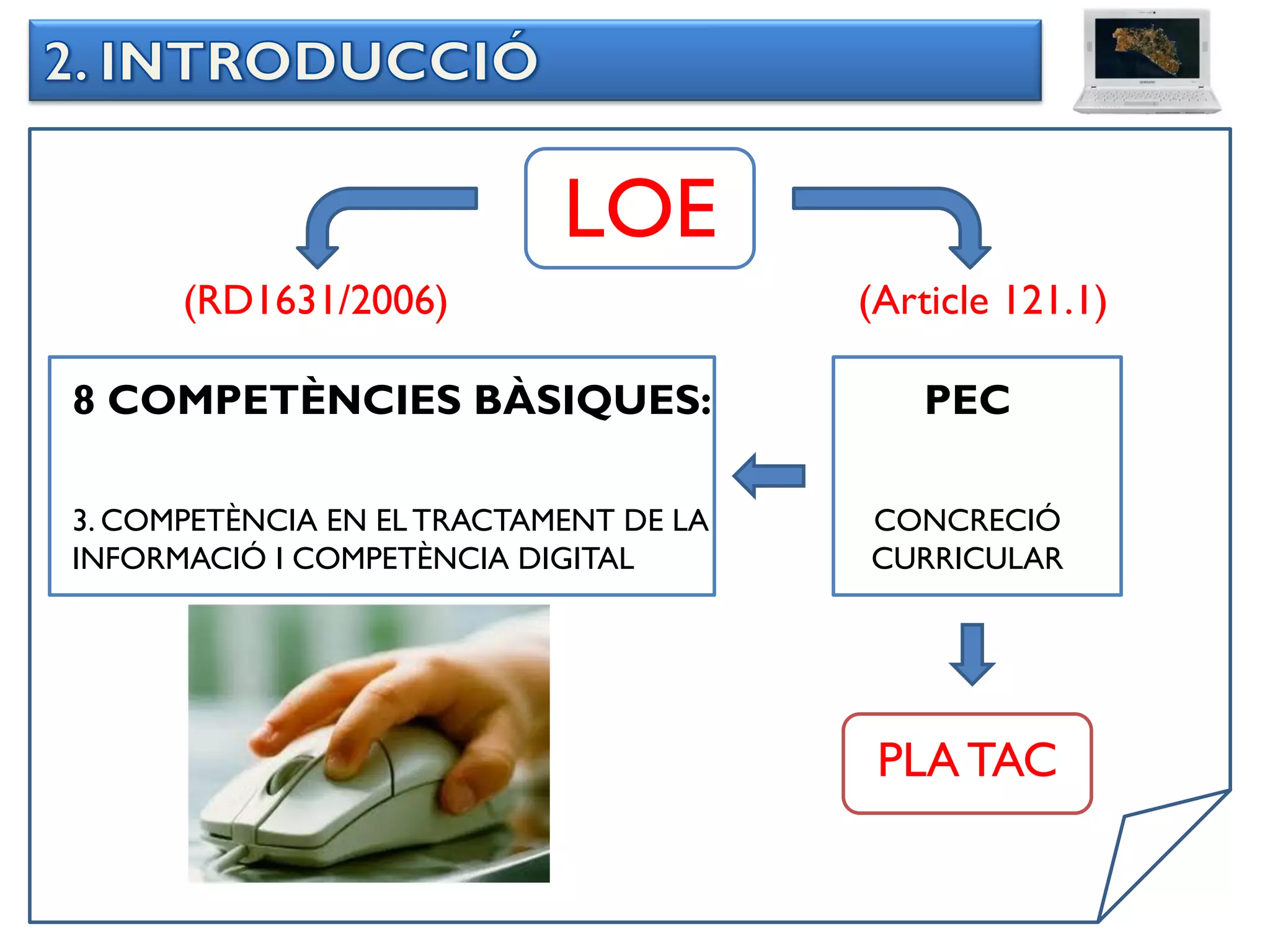 2. INTRODUCCIÓ

LOE

(RD1631/2006)

(Article 121.1)

8 COMPETÈNCIES BÀSIQUES:

3. COMPETÈNCIA EN EL TRACTAMENT DE LA INFORMACIÓ I COMPETÈNCIA DIGITAL

PEC

CONCRECIÓ CURRICULAR

PLA TAC